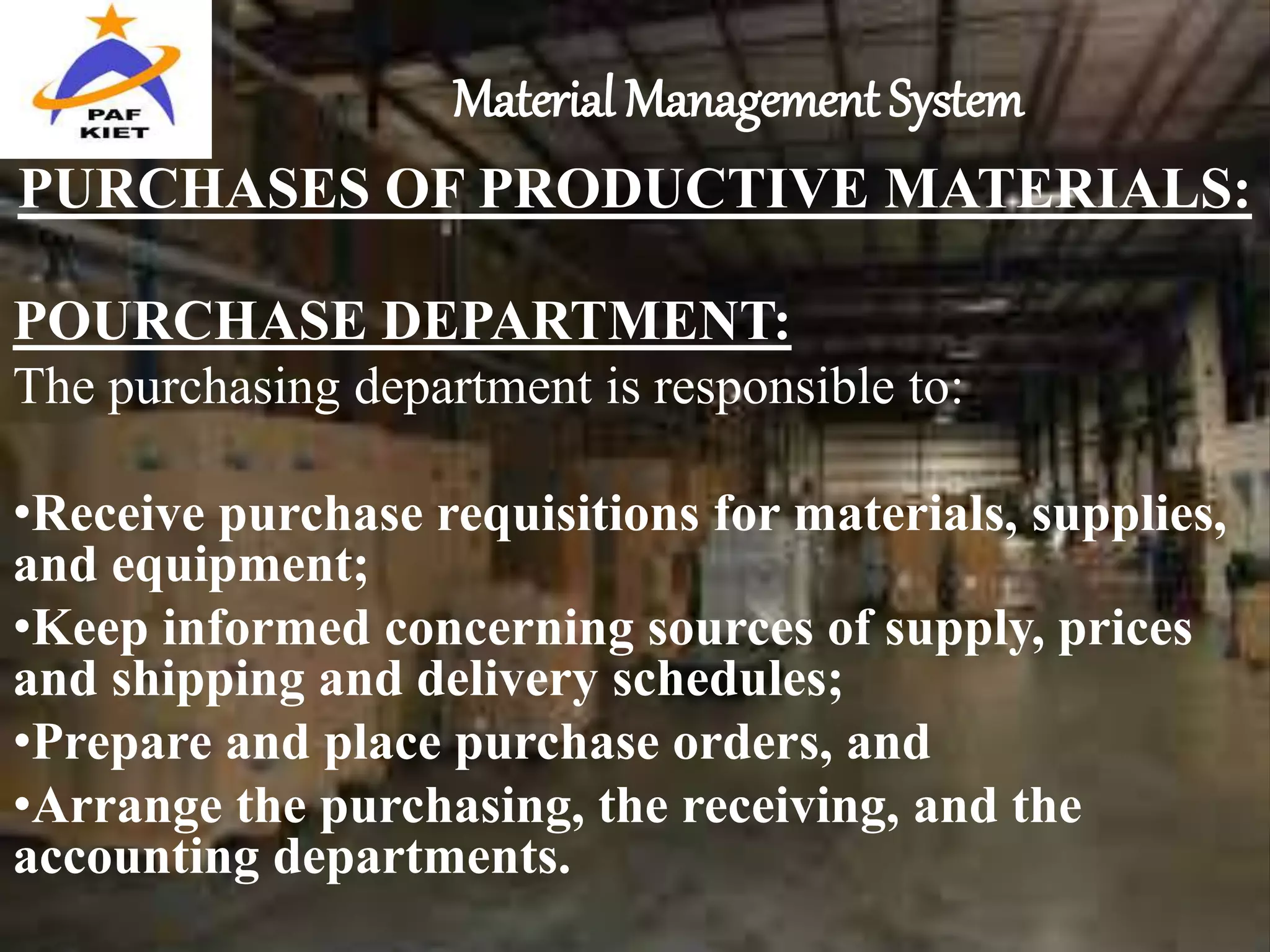 PAF
KIET

Material Management System

PURCHASES OF PRODUCTIVE MATERIALS:

POURCHASE DEPARTMENT:
The purchasing department is responsible to:

•Receive purchase requisitions for materials, supplies, and equipment;
•Keep informed concerning sources of supply, prices and shipping and delivery schedules;
•Prepare and place purchase orders, and
•Arrange the purchasing, the receiving, and the accounting departments.